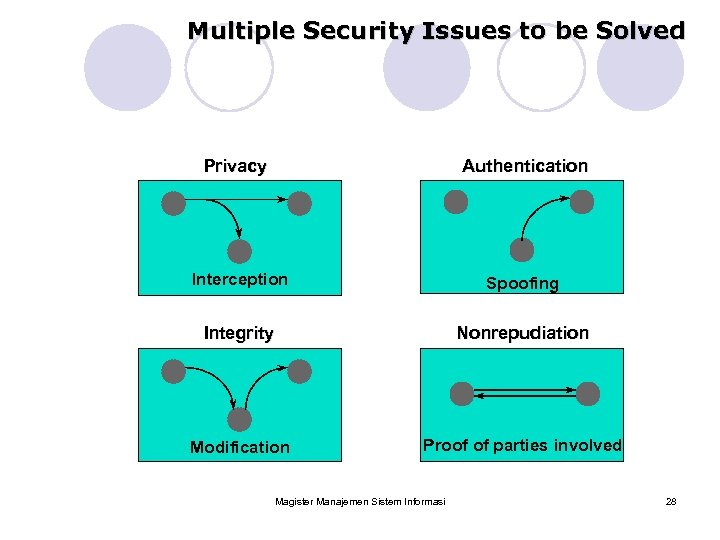 Multiple Security Issues to be Solved

Privacy

Interception

Authentication

Spoofing

Integrity

Modification

Nonrepudiation

Proof of parties involved

Magister Manajemen Sistem Informasi

28